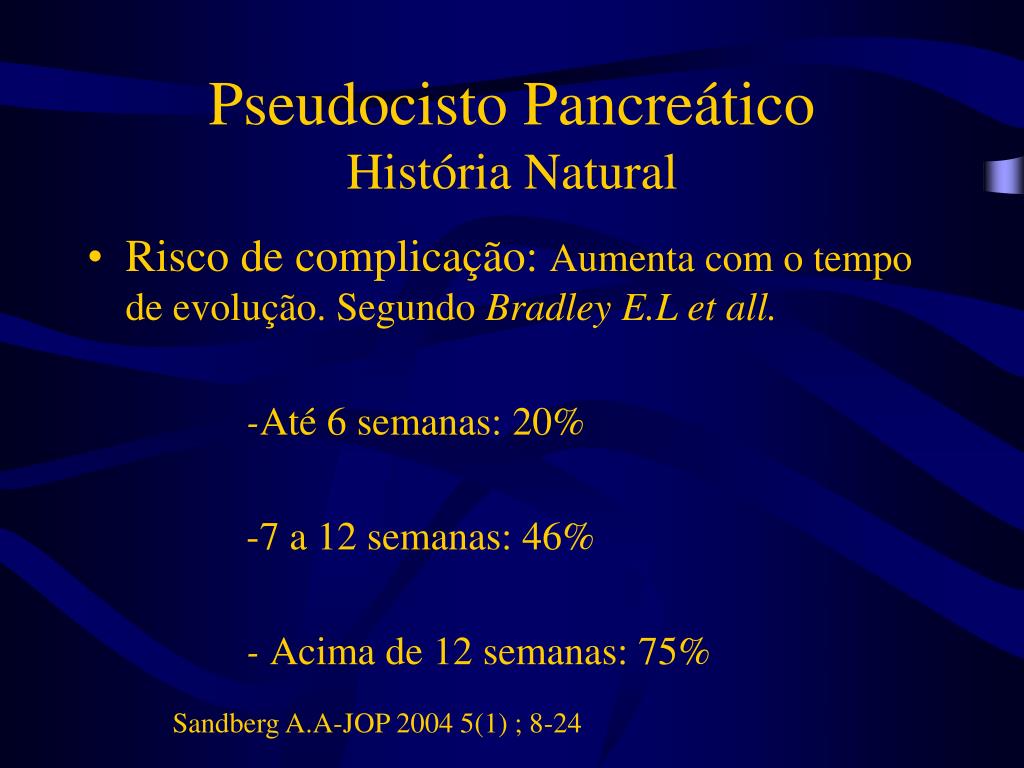 Pseudocisto Pancreático
História Natural

• Risco de complicação: Aumenta com o tempo de evolução. Segundo Bradley E.L et all.

-Até 6 semanas: 20%

-7 a 12 semanas: 46%

- Acima de 12 semanas: 75%

Sandberg A.A-JOP 2004 5(1) ; 8-24